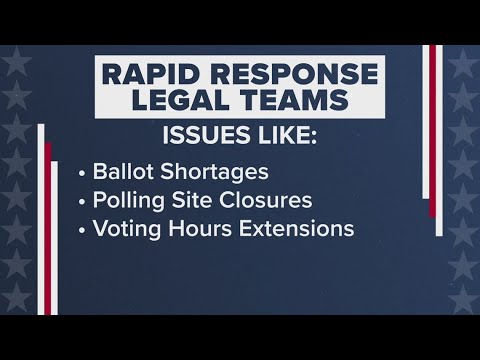 RAPID RESPONSE LEGAL TEAMS

ISSUES LIKE:

• Ballot Shortages
• Polling Site Closures
• Voting Hours Extensions